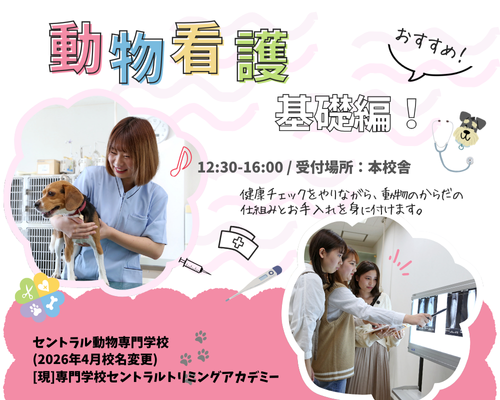 動物看護

おすすめ!

基礎編!

12:30-16:00 / 受付場所:本校舎

健康チェックをやりながら、動物のからだの仕組みとお手入れを身に付けます。

セントラル動物専門学校
(2026年4月校名変更)
[現]専門学校セントラルトリミングアカデミー